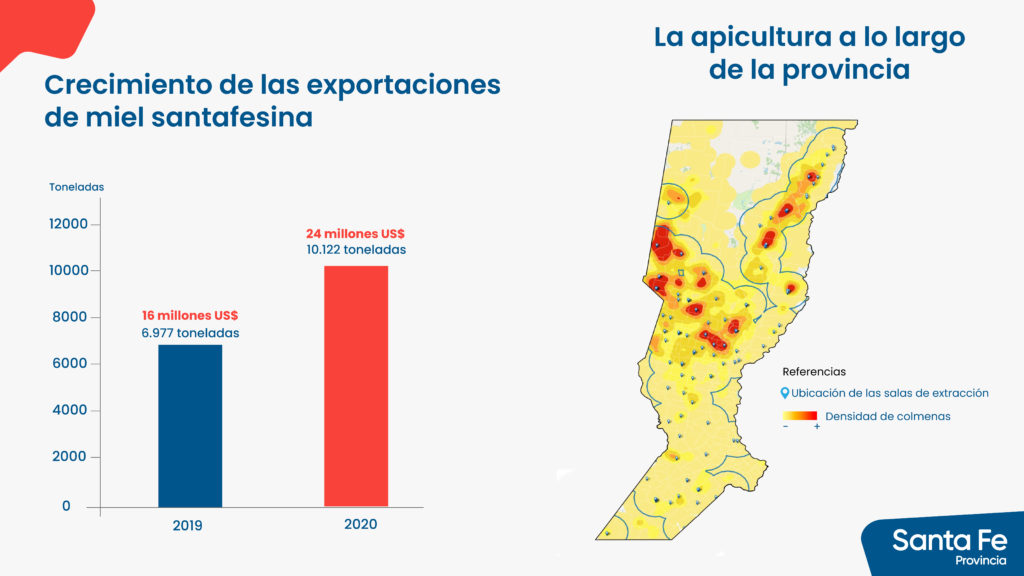 Crecimiento de las exportaciones de miel santafesina

Toneladas

12000
10000
8000
6000
4000
2000
0

16 millones US$
6.977 toneladas

24 millones US$
10.122 toneladas

2019
2020

La apicultura a lo largo de la provincia

Referencias
Ubicación de las salas de extracción
Densidad de colmenas
- +

Santa Fe
Provincia